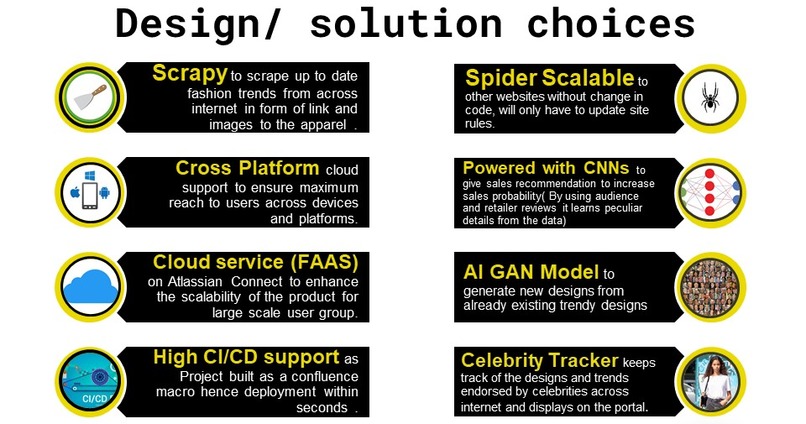 Design/ solution choices

Scrapy to scrape up to date fashion trends from across internet in form of link and images to the apparel .

Cross Platform cloud support to ensure maximum reach to users across devices and platforms.

Cloud service (FAAS) on Atlassian Connect to enhance the scalability of the product for large scale user group.

CI/CD

High CI/CD support as Project built as a confluence macro hence deployment within seconds .

Spider Scalable to other websites without change in code, will only have to update site rules.

Powered with CNNs to give sales recommendation to increase sales probability( By using audience and retailer reviews it learns peculiar details from the data)

AI GAN Model to generate new designs from already existing trendy designs

Celebrity Tracker keeps track of the designs and trends endorsed by celebrities across internet and displays on the portal.